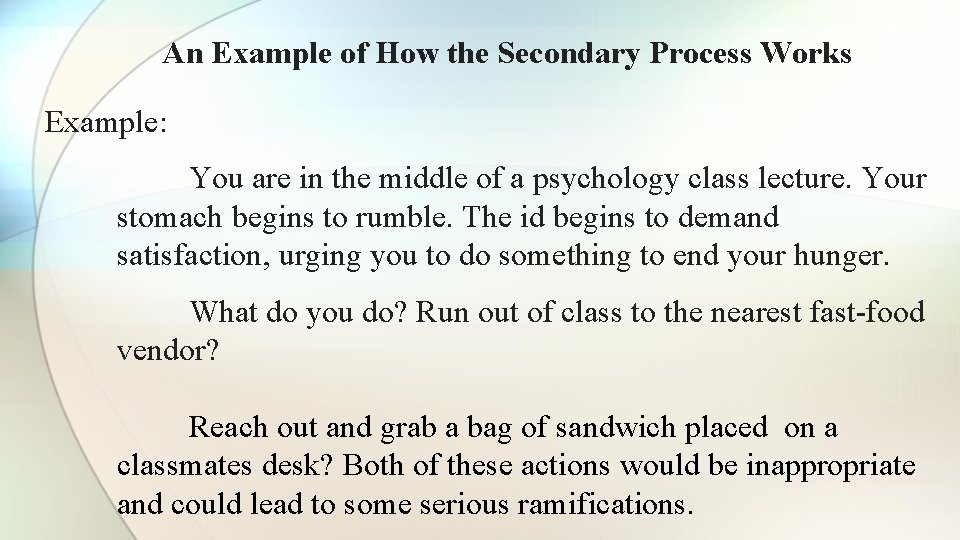 An Example of How the Secondary Process Works

Example:

You are in the middle of a psychology class lecture. Your stomach begins to rumble. The id begins to demand satisfaction, urging you to do something to end your hunger.

What do you do? Run out of class to the nearest fast-food vendor?

Reach out and grab a bag of sandwich placed on a classmates desk? Both of these actions would be inappropriate and could lead to some serious ramifications.